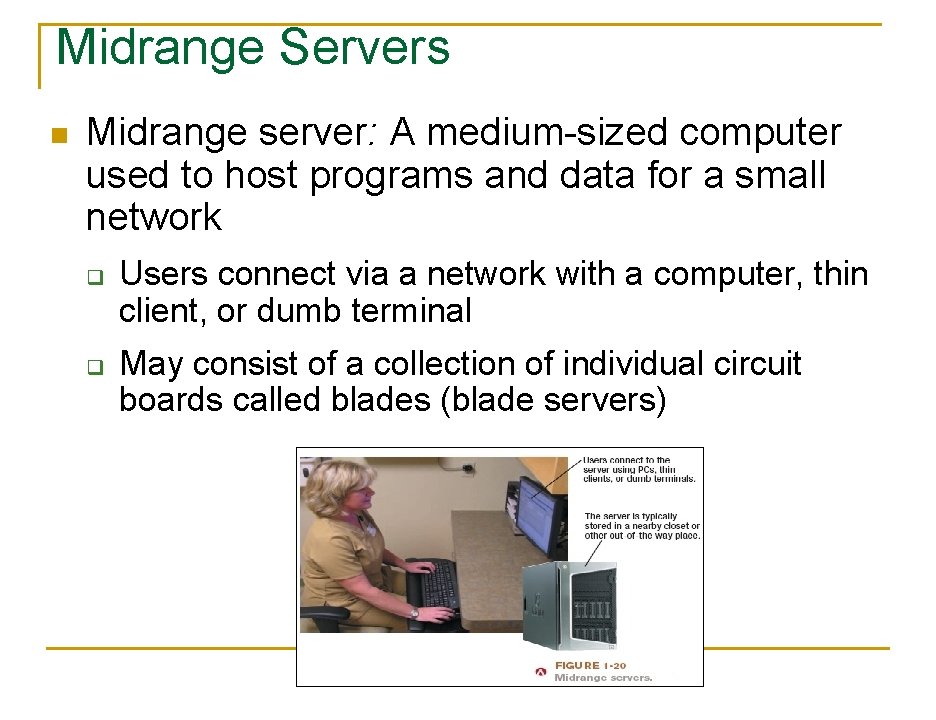 Midrange Servers

Midrange server: A medium-sized computer used to host programs and data for a small network

Users connect via a network with a computer, thin client, or dumb terminal

May consist of a collection of individual circuit boards called blades (blade servers)

Users connect to the server using PCs, thin clients, or dumb terminals.

The server is typically stored in a nearby closet or other out of the way place.

FIGURE 1-20
Midrange servers.